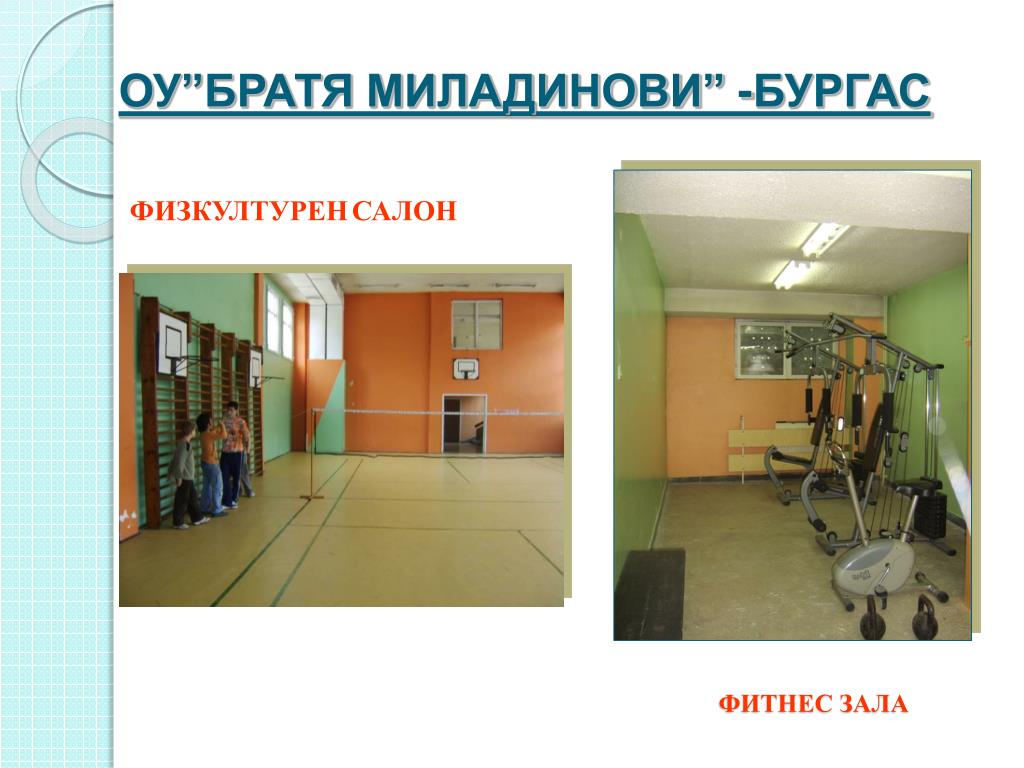 ОУ”БРАТЯ МИЛАДИНОВИ” -БУРГАС

ФИЗКУЛТУРЕН САЛОН

ФИТНЕС ЗАЛА